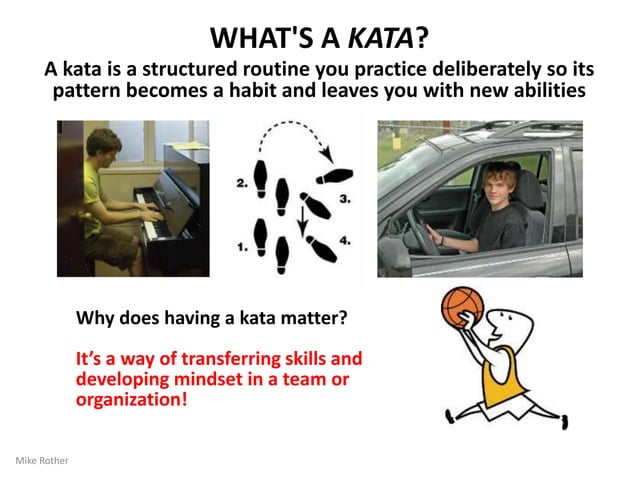 WHAT'S A KATA?

A kata is a structured routine you practice deliberately so its pattern becomes a habit and leaves you with new abilities

2.

3.

1.

4.

Why does having a kata matter?

It's a way of transferring skills and developing mindset in a team or organization!

Mike Rother